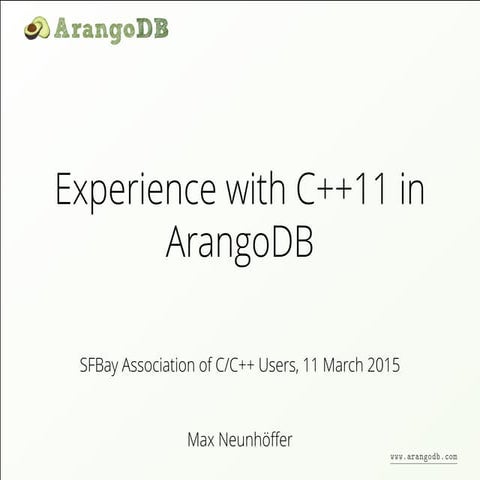 ArangoDB

Experience with C++11 in ArangoDB

SFBay Association of C/C++ Users, 11 March 2015

Max Neunhöffer

www.arangodb.com